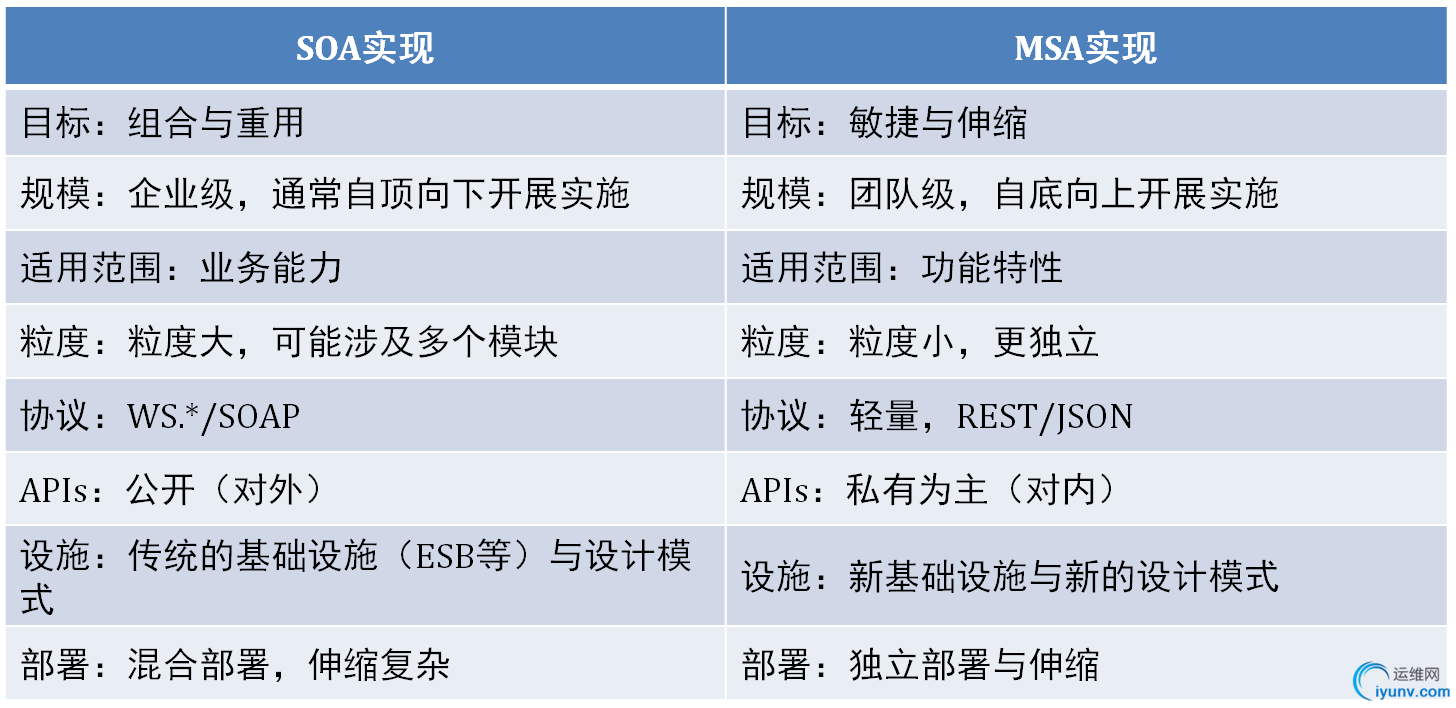 | SOA实现 | MSA实现 |
|---|---|
| 目标：组合与重用 | 目标：敏捷与伸缩 |
| 规模：企业级，通常自顶向下开展实施 | 规模：团队级，自底向上开展实施 |
| 适用范围：业务能力 | 适用范围：功能特性 |
| 粒度：粒度大，可能涉及多个模块 | 粒度：粒度小，更独立 |
| 协议：WS.*/SOAP | 协议：轻量，REST/JSON |
| APIs：公开（对外） | APIs：私有为主（对内） |
| 设施：传统的基础设施（ESB等）与设计模式 | 设施：新基础设施与新的设计模式 |
| 部署：混合部署，伸缩复杂 | 部署：独立部署与伸缩 |

运维网
iyunv.com